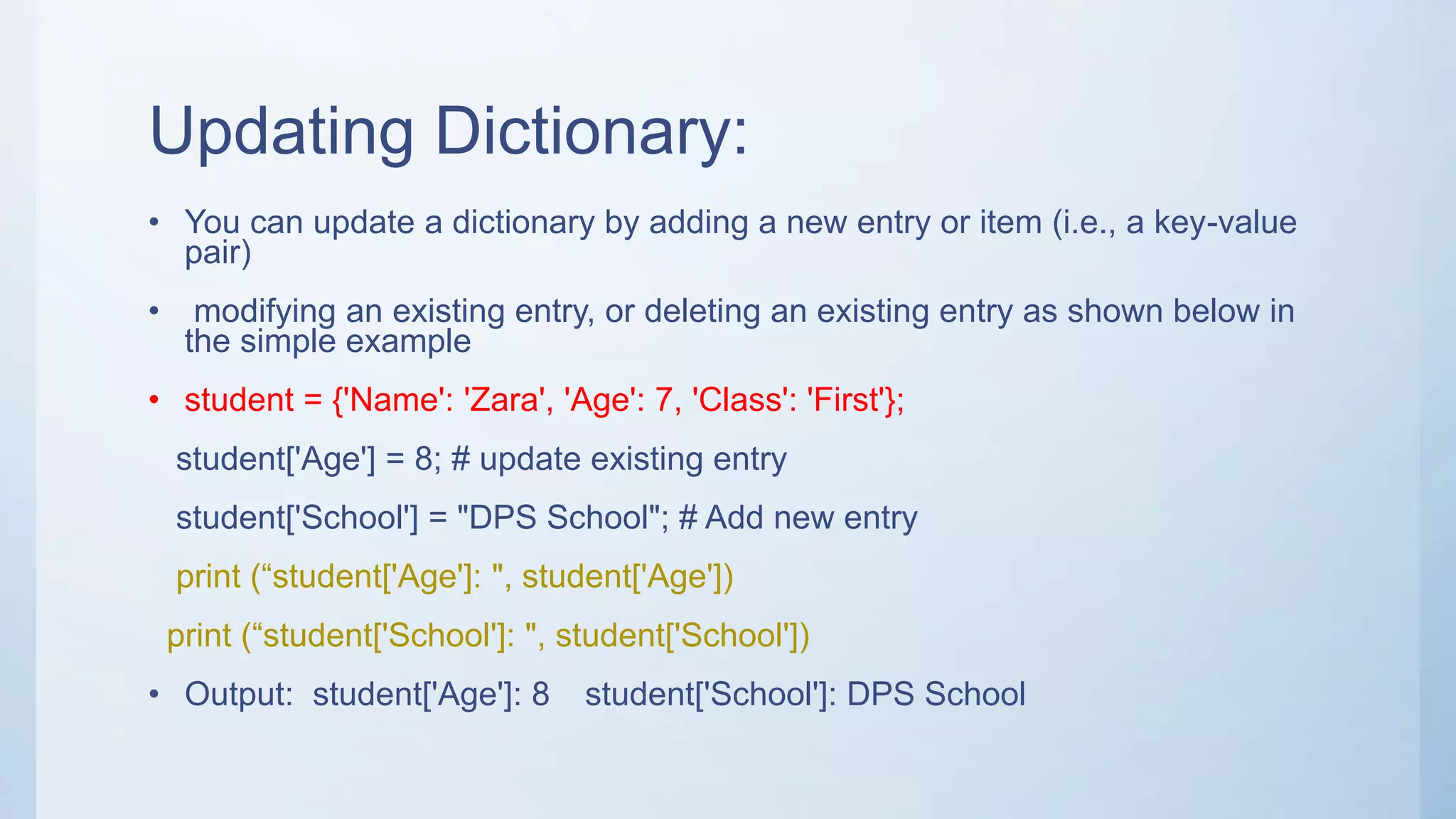 Updating Dictionary:

• You can update a dictionary by adding a new entry or item (i.e., a key-value pair)

• modifying an existing entry, or deleting an existing entry as shown below in the simple example

• student = {'Name': 'Zara', 'Age': 7, 'Class': 'First'};

student['Age'] = 8; # update existing entry

student['School'] = "DPS School"; # Add new entry

print (“student['Age']: ", student['Age'])

print (“student['School']: ", student['School'])

• Output: student['Age']: 8 student['School']: DPS School